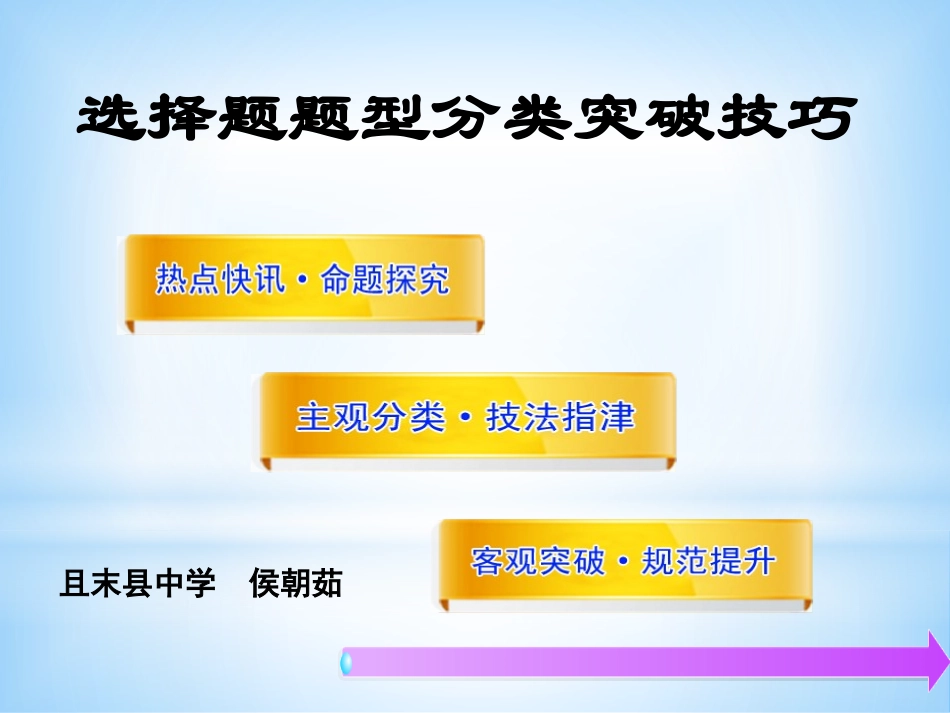 选择题题型分类突破技巧

热点快讯·命题探究

主观分类·技法指津

客观突破·规范提升

且末县中学　侯朝茹